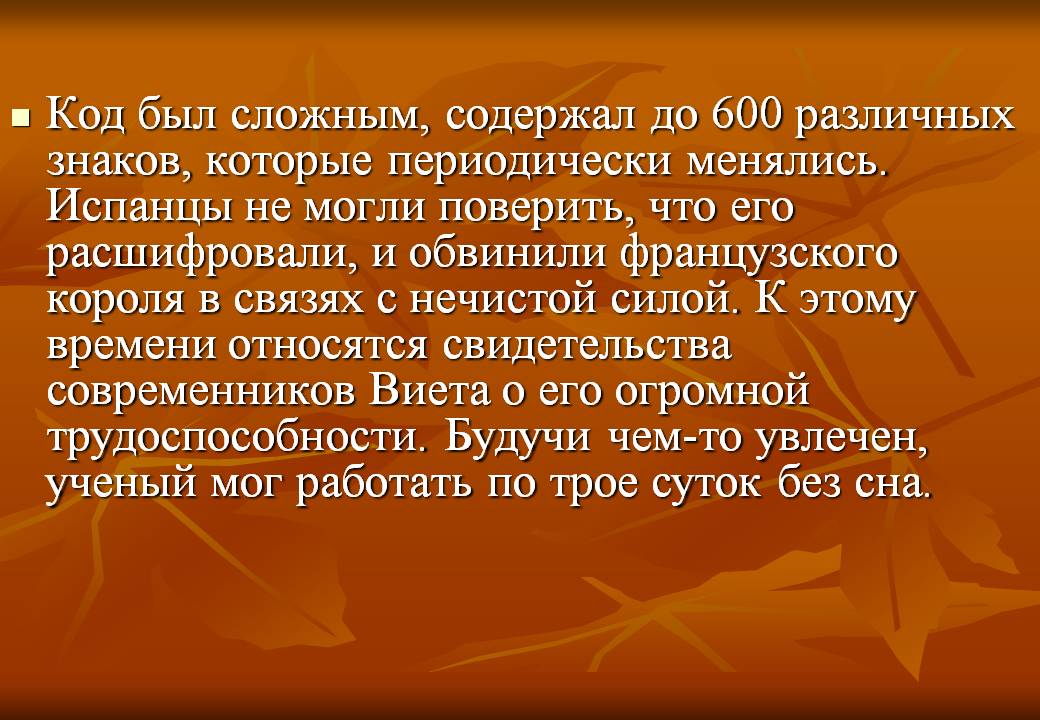 Код был сложным, содержал до 600 различных знаков, которые периодически менялись. Испанцы не могли поверить, что его расшифровали, и обвинили французского короля в связях с нечистой силой. К этому времени относятся свидетельства современников Виета о его огромной трудоспособности. Будучи чем-то увлечен, ученый мог работать по трое суток без сна.